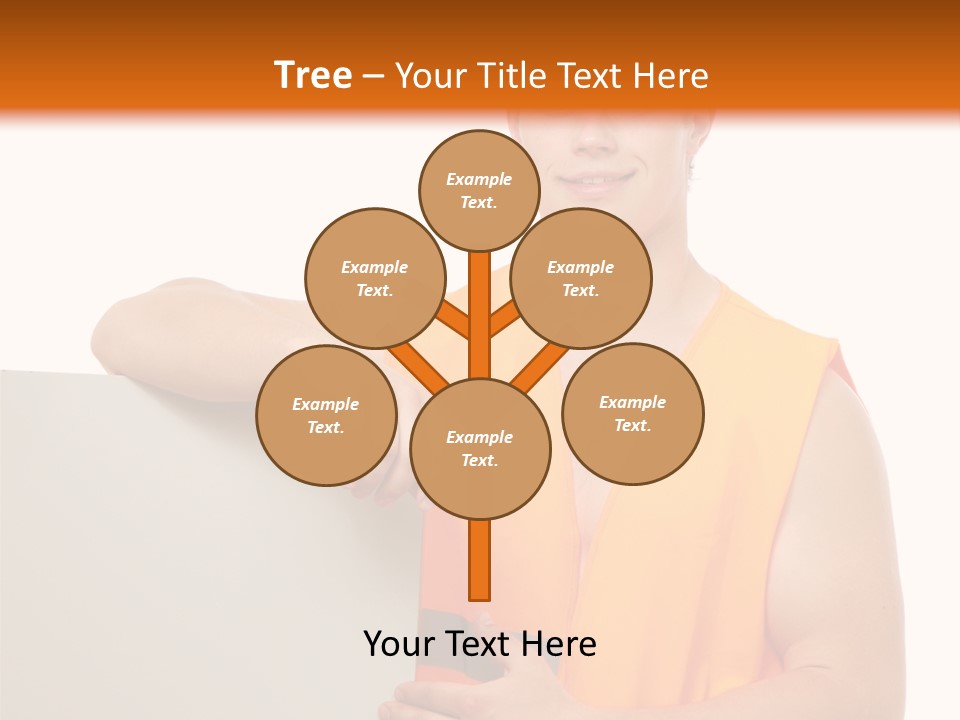 Tree – Your Title Text Here

Example Text.

Example Text.

Example Text.

Example Text.

Example Text.

Example Text.

Your Text Here